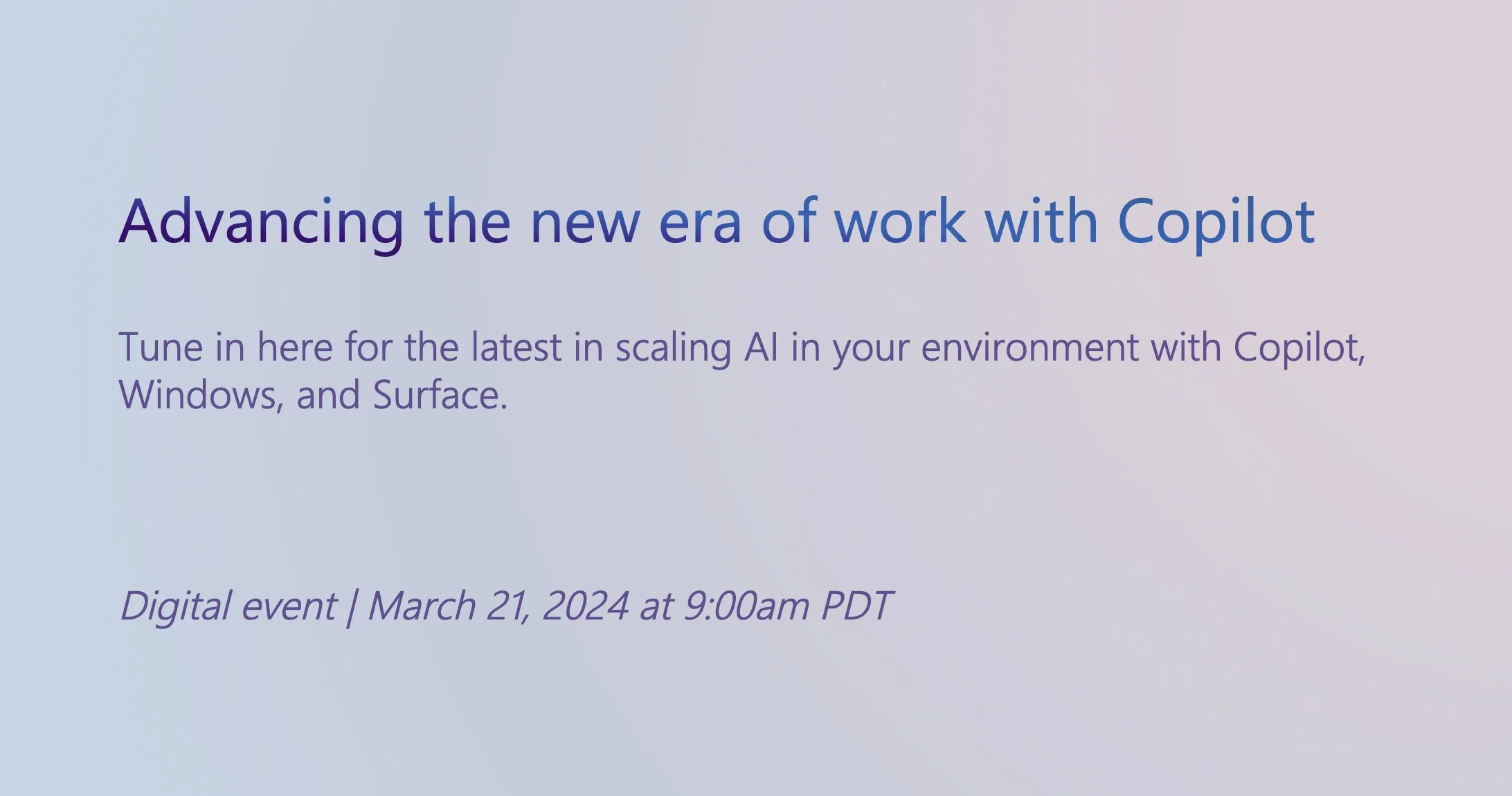 Advancing the new era of work with Copilot

Tune in here for the latest in scaling AI in your environment with Copilot, Windows, and Surface.

Digital event | March 21, 2024 at 9:00am PDT